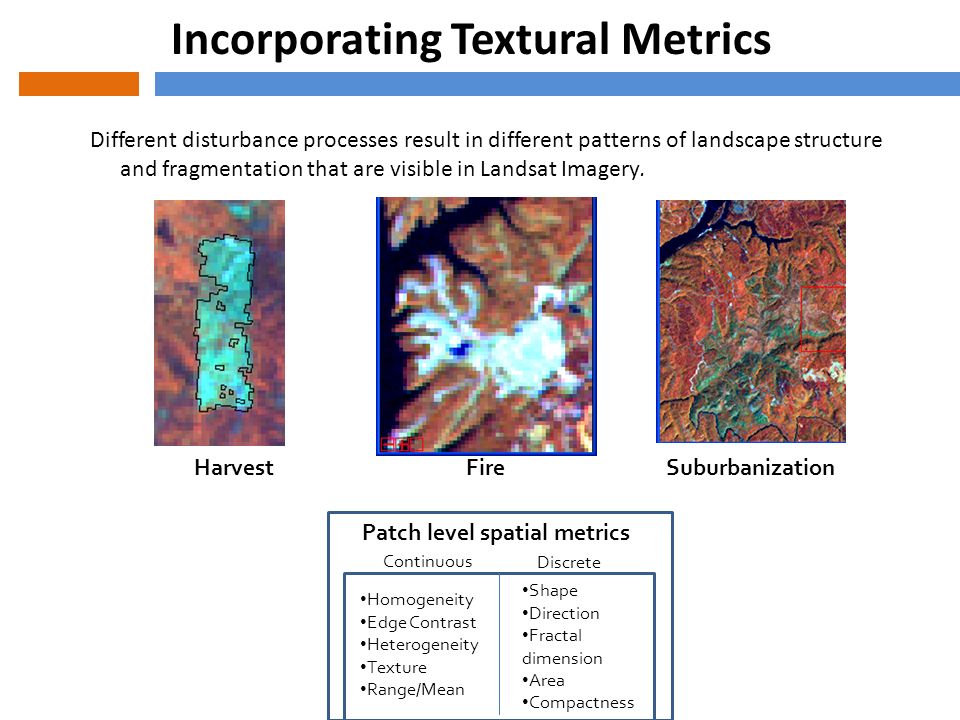 Incorporating Textural Metrics

Different disturbance processes result in different patterns of landscape structure and fragmentation that are visible in Landsat Imagery.

Harvest

Fire

Suburbanization

Patch level spatial metrics

Continuous

•Homogeneity
•Edge Contrast
•Heterogeneity
•Texture
•Range/Mean

Discrete

•Shape
•Direction
•Fractal dimension
•Area
•Compactness